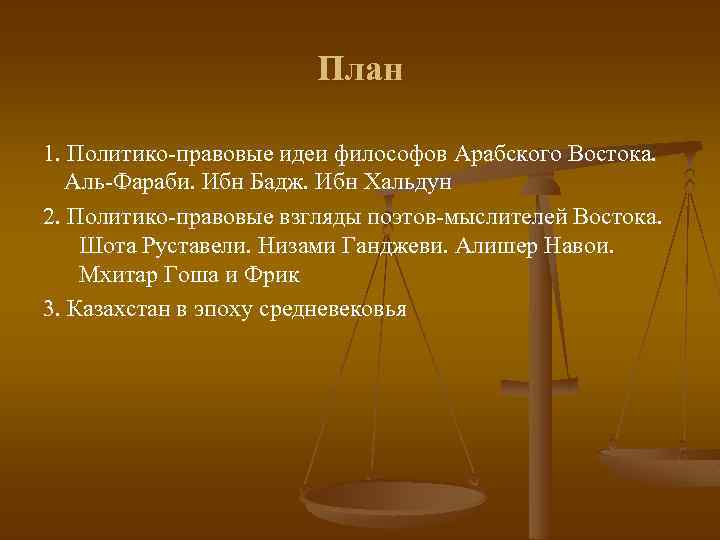 План

1. Политико-правовые идеи философов Арабского Востока. Аль-Фараби. Ибн Бадж. Ибн Хальдун

2. Политико-правовые взгляды поэтов-мыслителей Востока. Шота Руставели. Низами Ганджеви. Алишер Навои. Мхитар Гоша и Фрик

3. Казахстан в эпоху средневековья